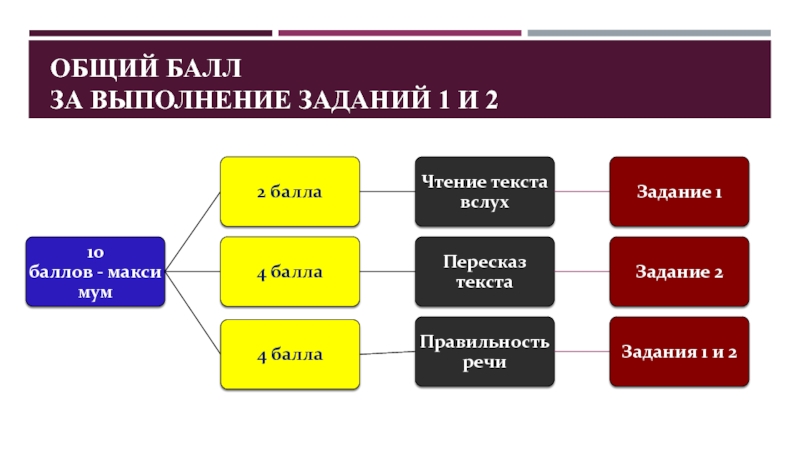 ОБЩИЙ БАЛЛ
ЗА ВЫПОЛНЕНИЕ ЗАДАНИЙ 1 И 2

10 баллов - максимум

2 балла

Чтение текста вслух

Задание 1

4 балла

Пересказ текста

Задание 2

4 балла

Правильность речи

Задания 1 и 2